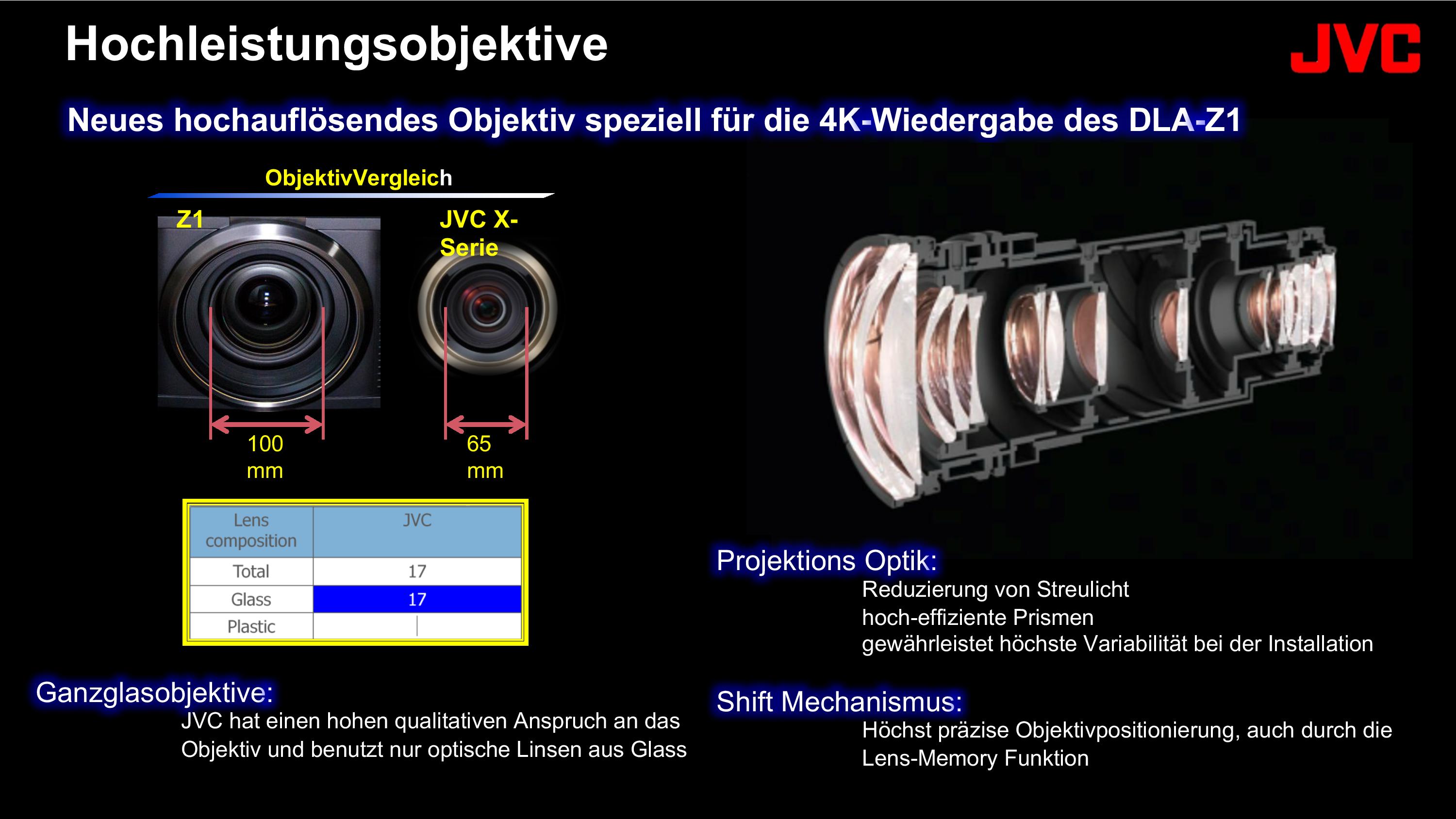 Hochleistungsobjektive

JVC

Neues hochauflösendes Objektiv speziell für die 4K-Wiedergabe des DLA-Z1

ObjektivVergleich

Z1

JVC X-Serie

100 mm

65 mm

| Lens composition | JVC |
|---|---|
| Total | 17 |
| Glass | 17 |
| Plastic | |

Ganzglasobjektive:
JVC hat einen hohen qualitativen Anspruch an das Objektiv und benutzt nur optische Linsen aus Glass

Projektions Optik:
Reduzierung von Streulicht
hoch-effiziente Prismen
gewährleistet höchste Variabilität bei der Installation

Shift Mechanismus:
Höchst präzise Objektivpositionierung, auch durch die Lens-Memory Funktion